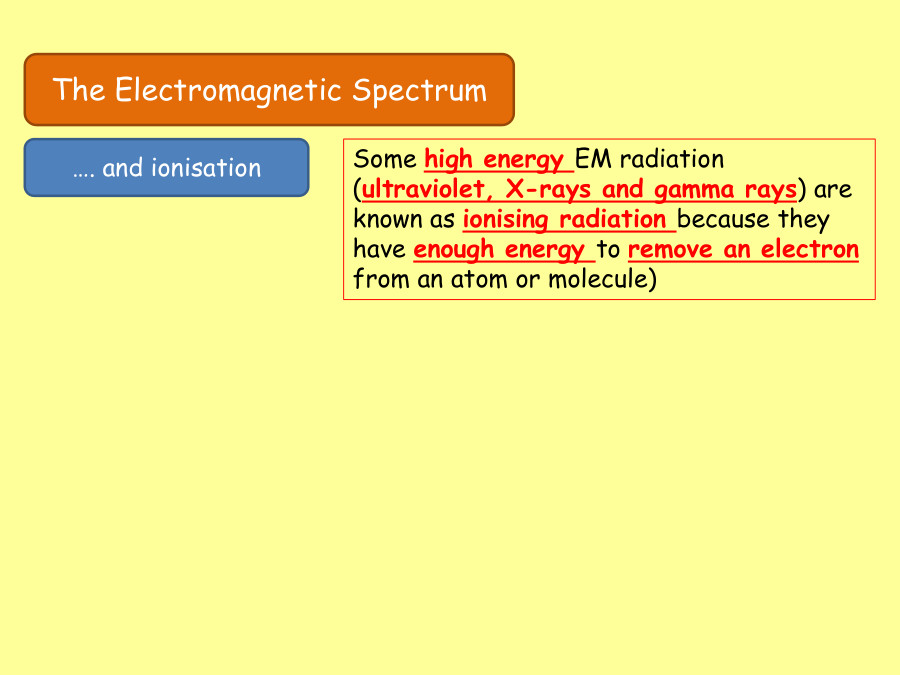 The Electromagnetic Spectrum

…. and ionisation

Some high energy EM radiation (ultraviolet, X-rays and gamma rays) are known as ionising radiation because they have enough energy to remove an electron from an atom or molecule)